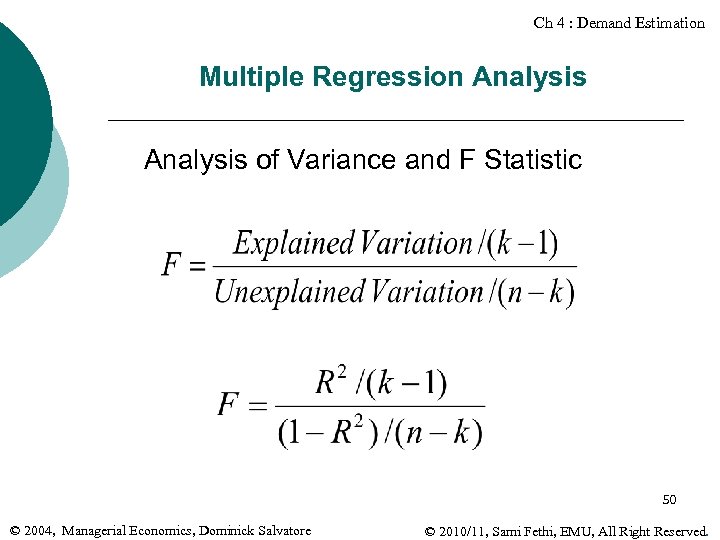 Ch 4 : Demand Estimation

Multiple Regression Analysis

Analysis of Variance and F Statistic

$F = \frac{Explained\ Variation/(k-1)}{Unexplained\ Variation/(n-k)}$

$F = \frac{R^2/(k-1)}{(1-R^2)/(n-k)}$

50

© 2004, Managerial Economics, Dominick Salvatore

© 2010/11, Sami Fethi, EMU, All Right Reserved.